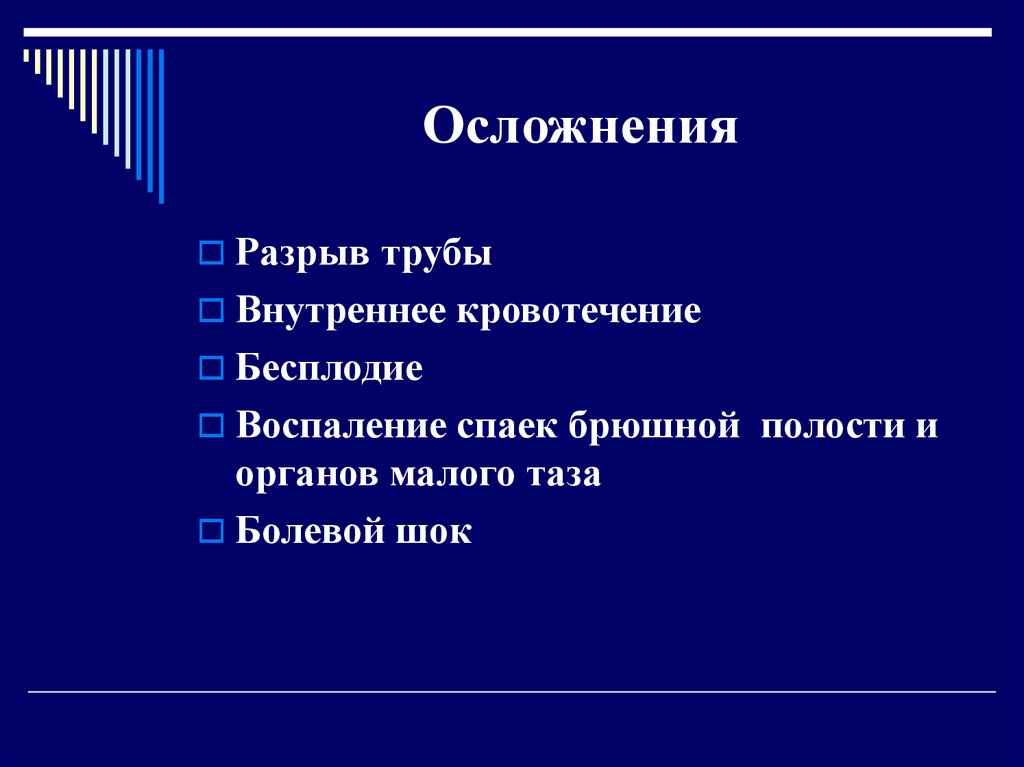 Осложнения

Разрыв трубы

Внутреннее кровотечение

Бесплодие

Воспаление спаек брюшной полости и органов малого таза

Болевой шок